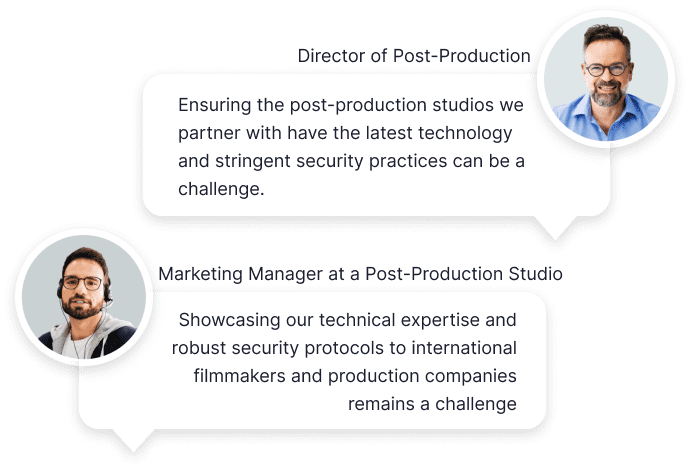 Director of Post-Production

Ensuring the post-production studios we partner with have the latest technology and stringent security practices can be a challenge.

Marketing Manager at a Post-Production Studio

Showcasing our technical expertise and robust security protocols to international filmmakers and production companies remains a challenge